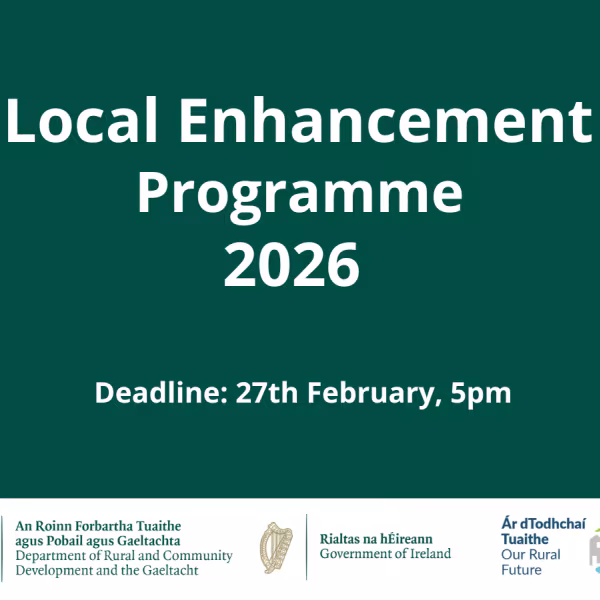 Local Enhancement Programme 2026

Deadline: 27th February, 5pm

An Roinn Forbartha Tuaithe agus Pobail agus Gaeltachta
Department of Rural and Community Development and the Gaeltacht

Rialtas na hÉireann
Government of Ireland

Ár dTodhchaí Tuaithe
Our Rural Future